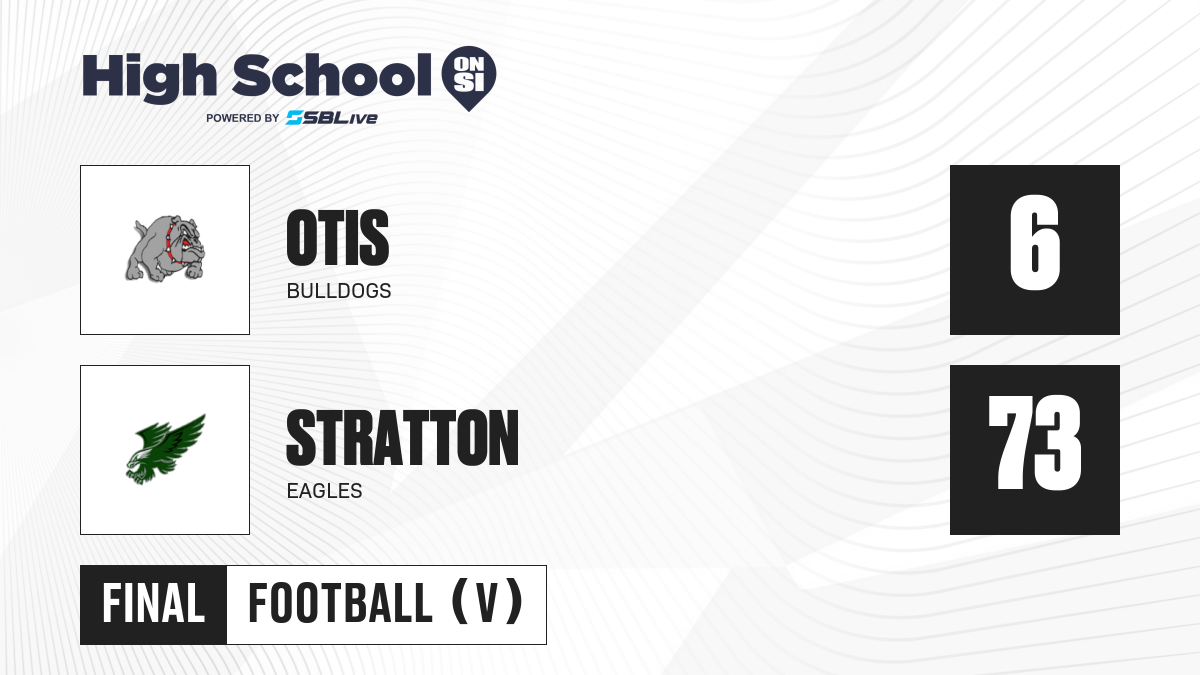 High School ON SI
POWERED BY SBLive

OTIS
BULLDOGS

6

STRATTON
EAGLES

73

FINAL FOOTBALL (V)